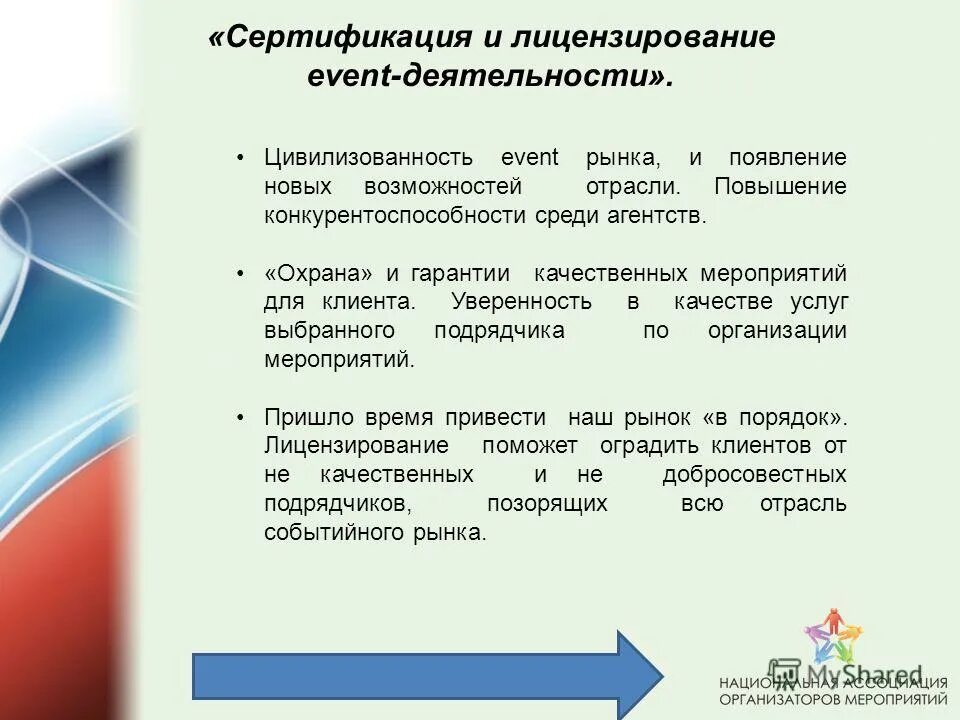 «Сертификация и лицензирование event-деятельности».

• Цивилизованность event рынка, и появление новых возможностей отрасли. Повышение конкурентоспособности среди агентств.

• «Охрана» и гарантии качественных мероприятий для клиента. Уверенность в качестве услуг выбранного подрядчика по организации мероприятий.

• Пришло время привести наш рынок «в порядок». Лицензирование поможет оградить клиентов от не качественных и не добросовестных подрядчиков, позорящих всю отрасль событийного рынка.

MyShared

НАЦИОНАЛЬНАЯ АССОЦИАЦИЯ ОРГАНИЗАТОРОВ МЕРОПРИЯТИЙ